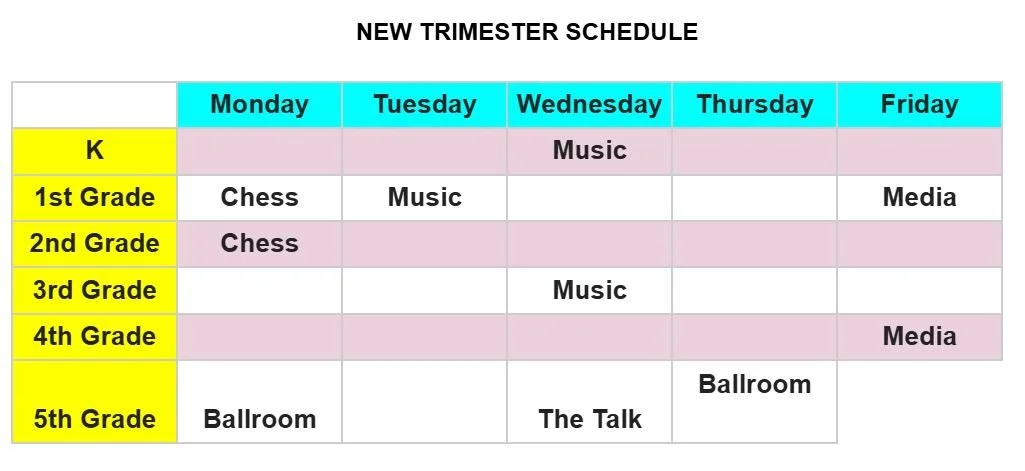 NEW TRIMESTER SCHEDULE

| | Monday | Tuesday | Wednesday | Thursday | Friday |
|---|---|---|---|---|---|
| K | | | Music | | |
| 1st Grade | Chess | Music | | | Media |
| 2nd Grade | Chess | | | | |
| 3rd Grade | | | Music | | |
| 4th Grade | | | | | Media |
| 5th Grade | Ballroom | | The Talk | Ballroom | |